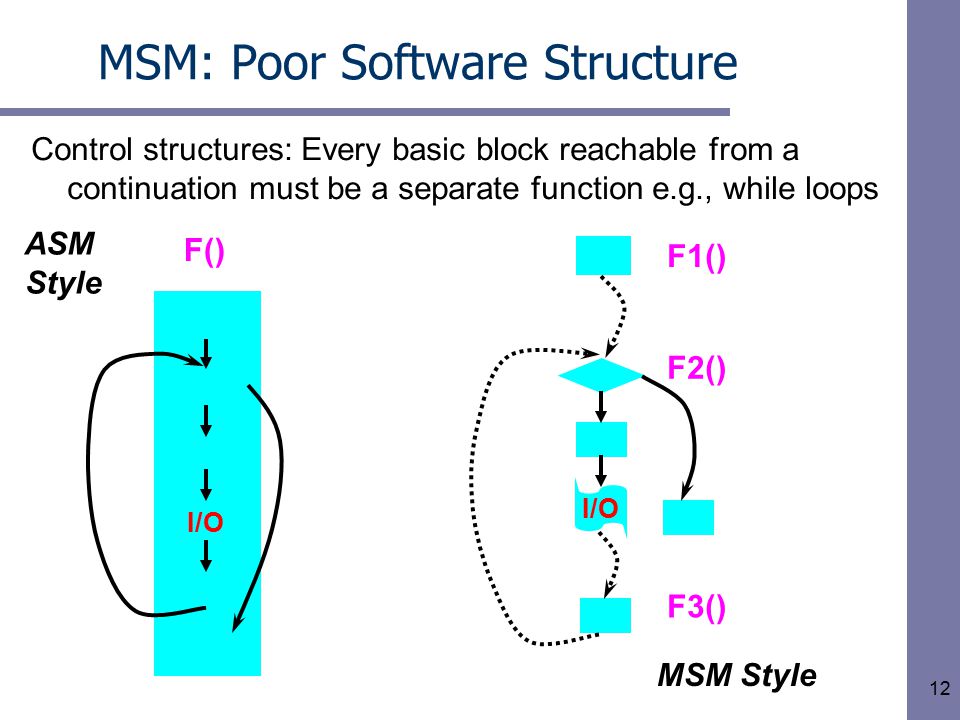 MSM: Poor Software Structure

Control structures: Every basic block reachable from a continuation must be a separate function e.g., while loops

ASM Style

F()

I/O

F1()

F2()

I/O

F3()

MSM Style

12